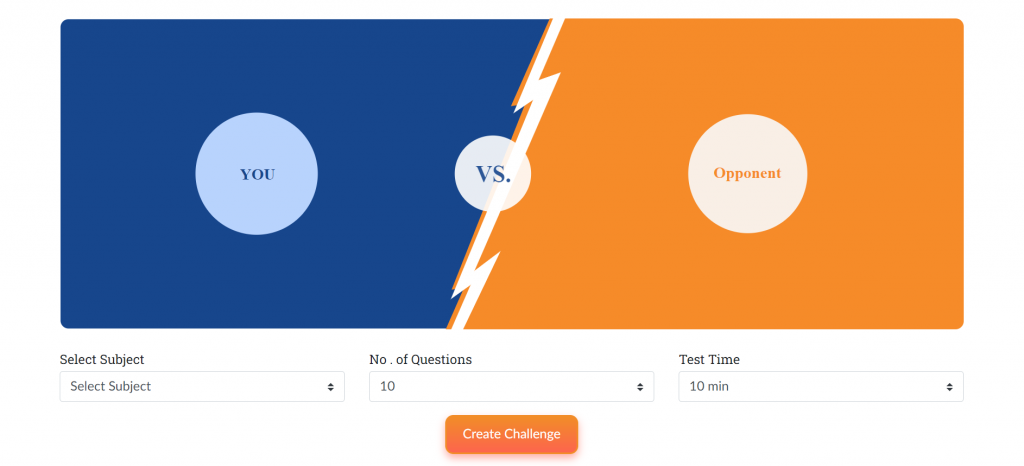 YOU

VS.

Opponent

Select Subject
Select Subject

No . of Questions
10

Test Time
10 min

Create Challenge